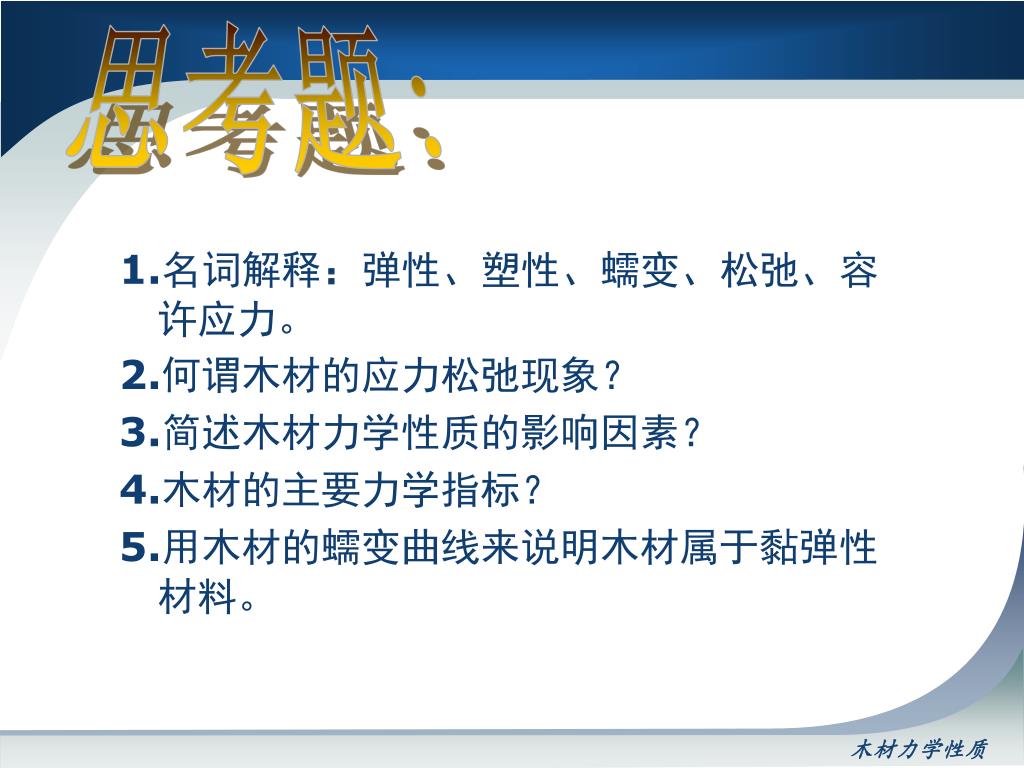 思考题：

1.名词解释：弹性、塑性、蠕变、松弛、容许应力。

2.何谓木材的应力松弛现象？

3.简述木材力学性质的影响因素？

4.木材的主要力学指标？

5.用木材的蠕变曲线来说明木材属于黏弹性材料。

木材力学性质